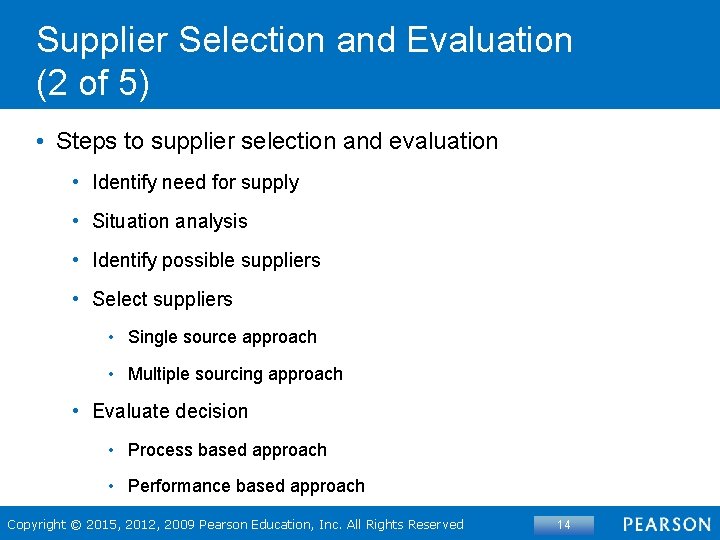 Supplier Selection and Evaluation (2 of 5)

• Steps to supplier selection and evaluation

• Identify need for supply

• Situation analysis

• Identify possible suppliers

• Select suppliers

• Single source approach

• Multiple sourcing approach

• Evaluate decision

• Process based approach

• Performance based approach

Copyright © 2015, 2012, 2009 Pearson Education, Inc. All Rights Reserved

14

PEARSON